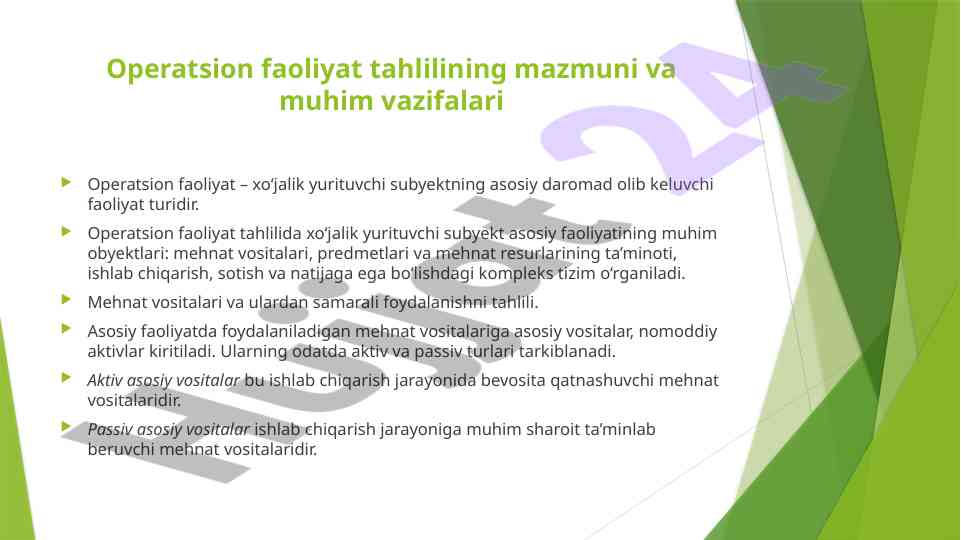 Operatsion faoliyat tahlilining mazmuni va muhim vazifalari

Operatsion faoliyat – xo‘jalik yurituvchi subyektning asosiy daromad olib keluvchi faoliyat turidir.

Operatsion faoliyat tahlilida xo‘jalik yurituvchi subyekt asosiy faoliyatining muhim obyektlari: mehnat vositalari, predmetlari va mehnat resurlarining ta’minoti, ishlab chiqarish, sotish va natijaga ega bo‘lishdagi kompleks tizim o‘rganiladi.

Mehnat vositalari va ulardan samarali foydalanishni tahlili.

Asosiy faoliyatda foydalaniladigan mehnat vositalariga asosiy vositalar, nomoddiy aktivlar kiritiladi. Ularning odatda aktiv va passiv turlari tarkiblanadi.

Aktiv asosiy vositalar bu ishlab chiqarish jarayonida bevosita qatnashuvchi mehnat vositalaridir.

Passiv asosiy vositalar ishlab chiqarish jarayoniga muhim sharoit ta’minlab beruvchi mehnat vositalaridir.

Hujjat 24